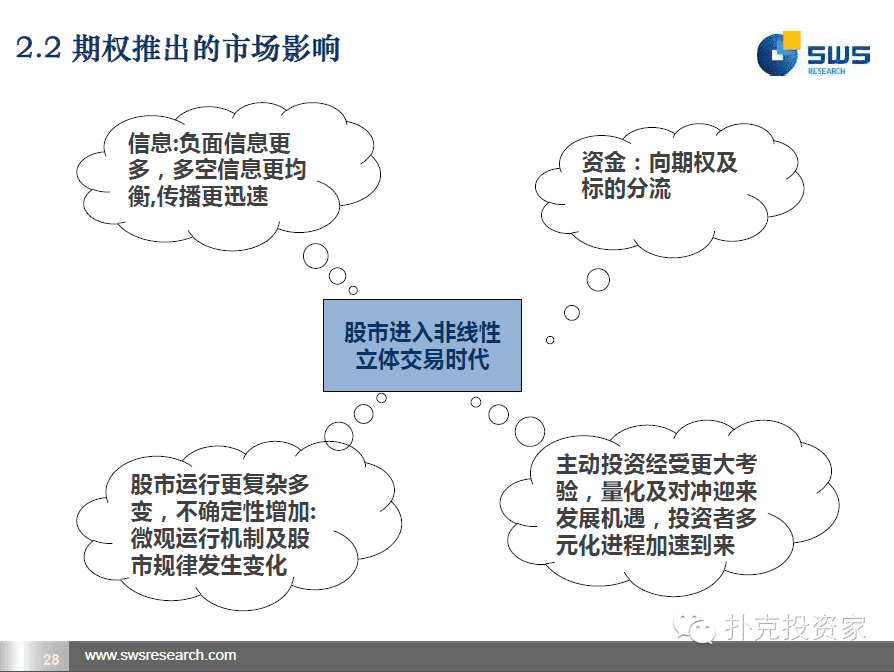 2.2 期权推出的市场影响

SWS RESEARCH

信息:负面信息更多，多空信息更均衡,传播更迅速

资金：向期权及标的分流

股市进入非线性立体交易时代

股市运行更复杂多变，不确定性增加:微观运行机制及股市规律发生变化

主动投资经受更大考验，量化及对冲迎来发展机遇，投资者多元化进程加速到来

扑克投资家

28

www.swsresearch.com